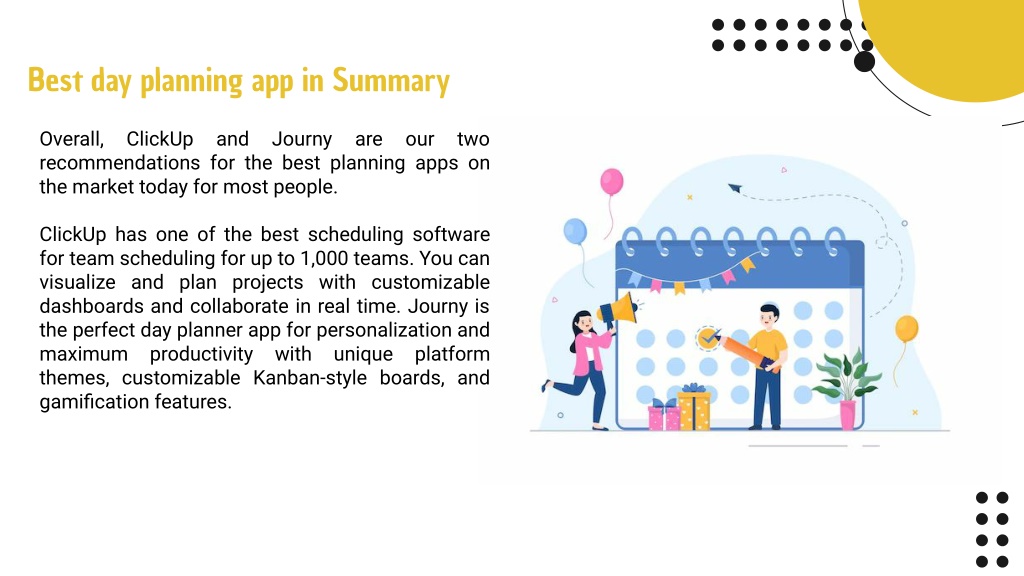 Best day planning app in Summary

Overall, ClickUp and Journy are our two recommendations for the best planning apps on the market today for most people.

ClickUp has one of the best scheduling software for team scheduling for up to 1,000 teams. You can visualize and plan projects with customizable dashboards and collaborate in real time. Journy is the perfect day planner app for personalization and maximum productivity with unique platform themes, customizable Kanban-style boards, and gamification features.